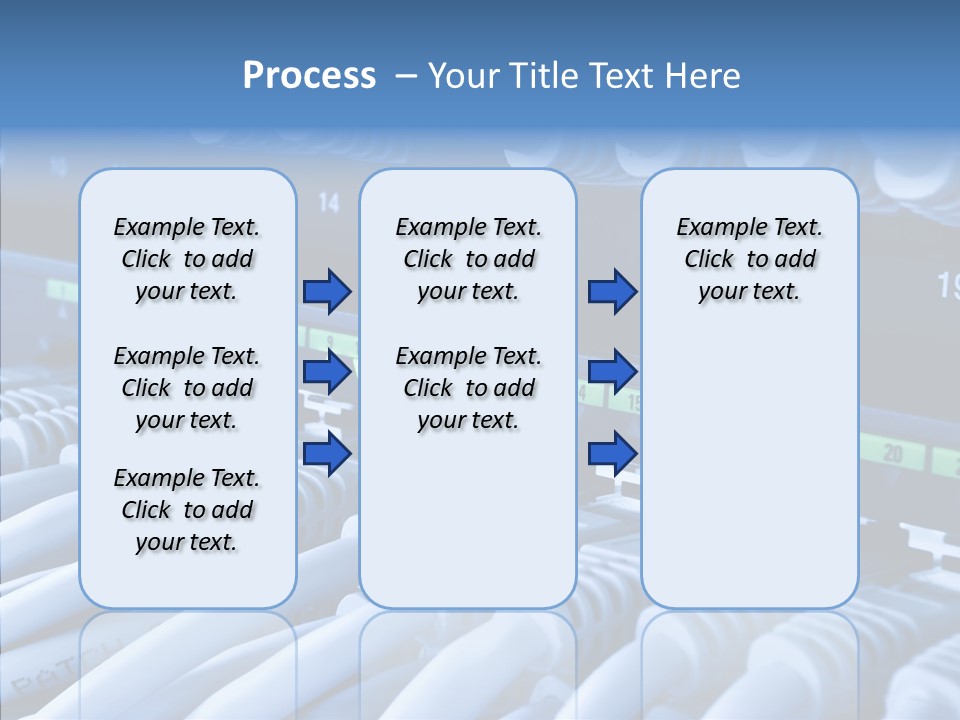 Process – Your Title Text Here

Example Text. Click to add your text.

Example Text. Click to add your text.

Example Text. Click to add your text.

Example Text. Click to add your text.

Example Text. Click to add your text.

Example Text. Click to add your text.